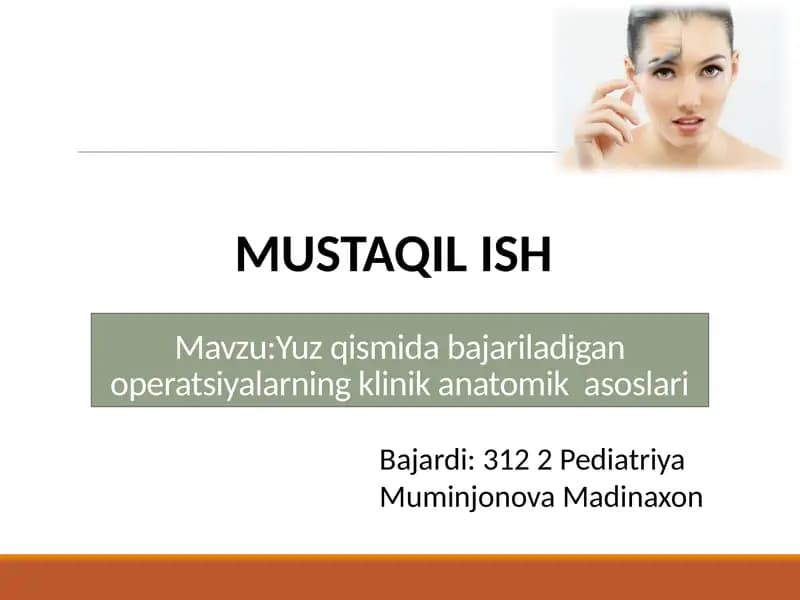 MUSTAQIL ISH

Mavzu:Yuz qismida bajariladigan operatsiyalarning klinik anatomik asoslari

Bajardi: 312 2 Pediatriya
Muminjonova Madinaxon